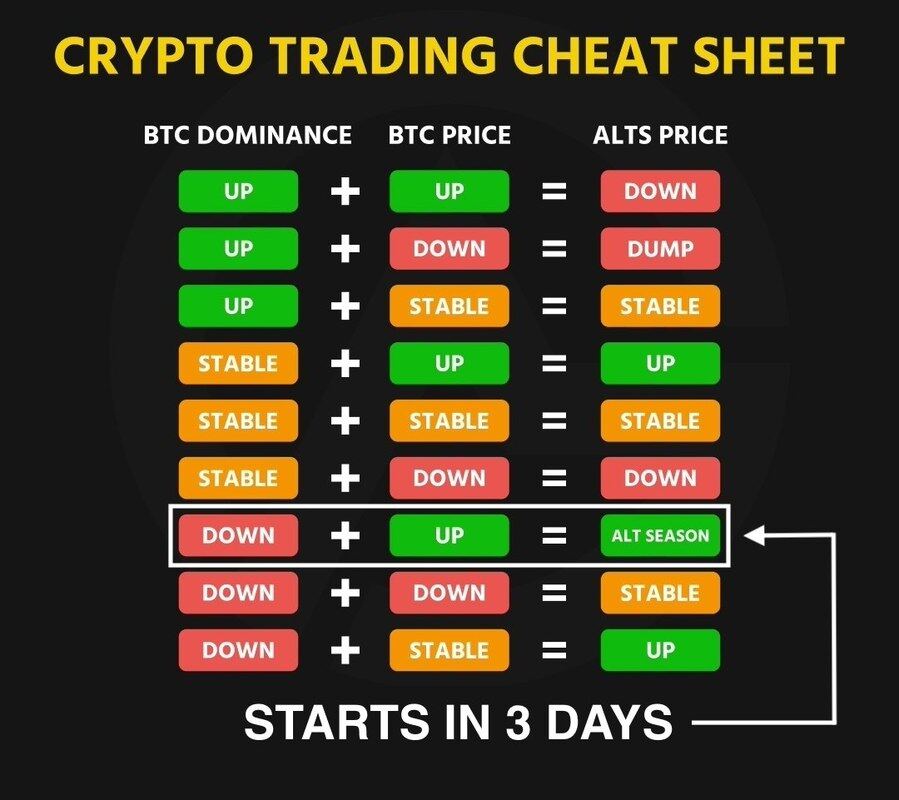 CRYPTO TRADING CHEAT SHEET

| BTC DOMINANCE | | BTC PRICE | | ALTS PRICE |
|---|---|---|---|---|
| UP | + | UP | = | DOWN |
| UP | + | DOWN | = | DUMP |
| UP | + | STABLE | = | STABLE |
| STABLE | + | UP | = | UP |
| STABLE | + | STABLE | = | STABLE |
| STABLE | + | DOWN | = | DOWN |
| DOWN | + | UP | = | ALT SEASON |
| DOWN | + | DOWN | = | STABLE |
| DOWN | + | STABLE | = | UP |

STARTS IN 3 DAYS